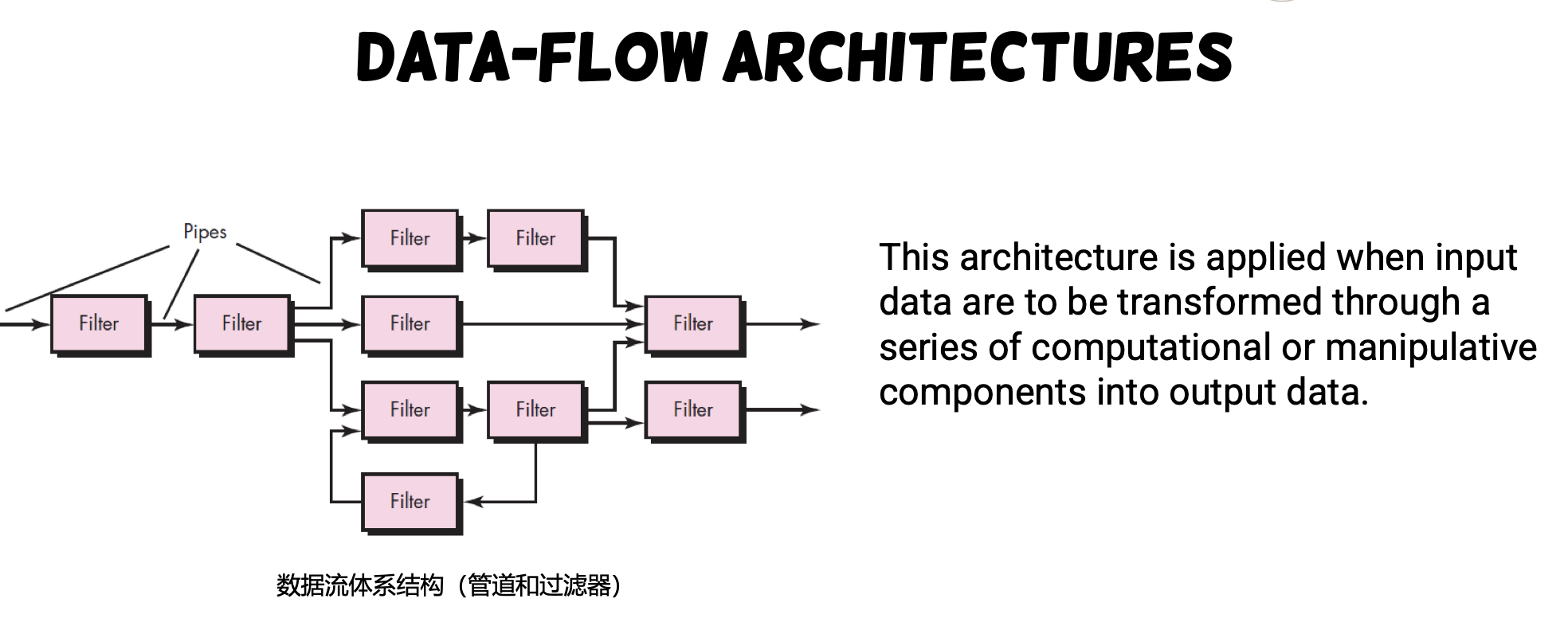 DATA-FLOW ARCHITECTURES

Pipes

Filter

Filter

Filter

Filter

Filter

Filter

Filter

Filter

Filter

Filter

数据流体系结构（管道和过滤器）

This architecture is applied when input data are to be transformed through a series of computational or manipulative components into output data.